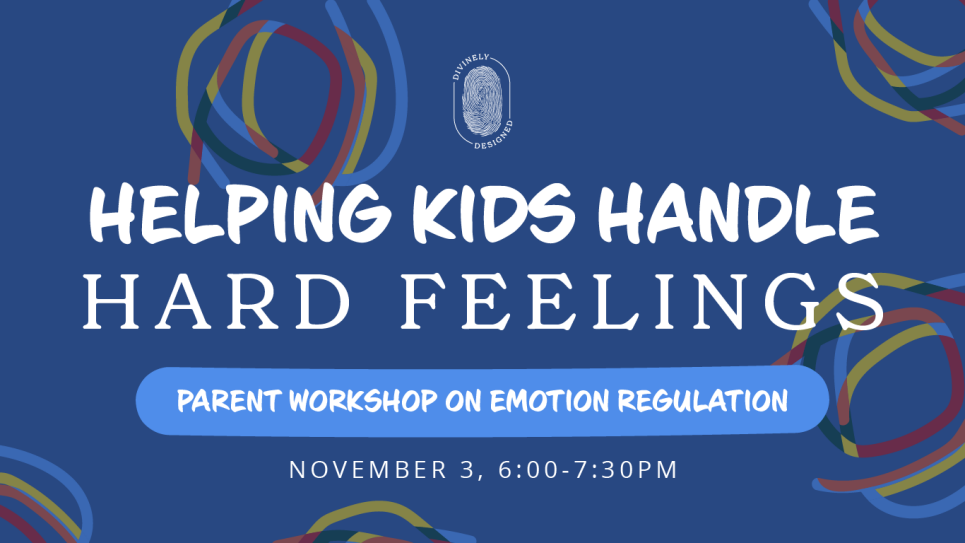 DIVINELY
DESIGNED

HELPING KIDS HANDLE
HARD FEELINGS

PARENT WORKSHOP ON EMOTION REGULATION

NOVEMBER 3, 6:00-7:30PM